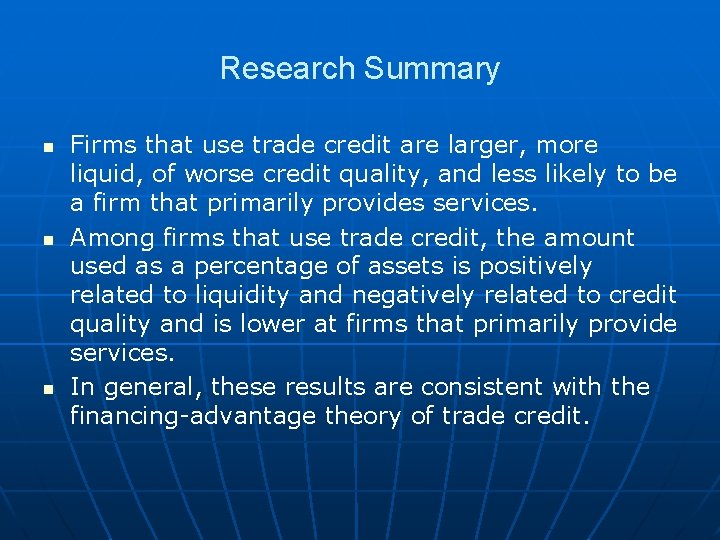 Research Summary

- Firms that use trade credit are larger, more liquid, of worse credit quality, and less likely to be a firm that primarily provides services.
- Among firms that use trade credit, the amount used as a percentage of assets is positively related to liquidity and negatively related to credit quality and is lower at firms that primarily provide services.
- In general, these results are consistent with the financing-advantage theory of trade credit.